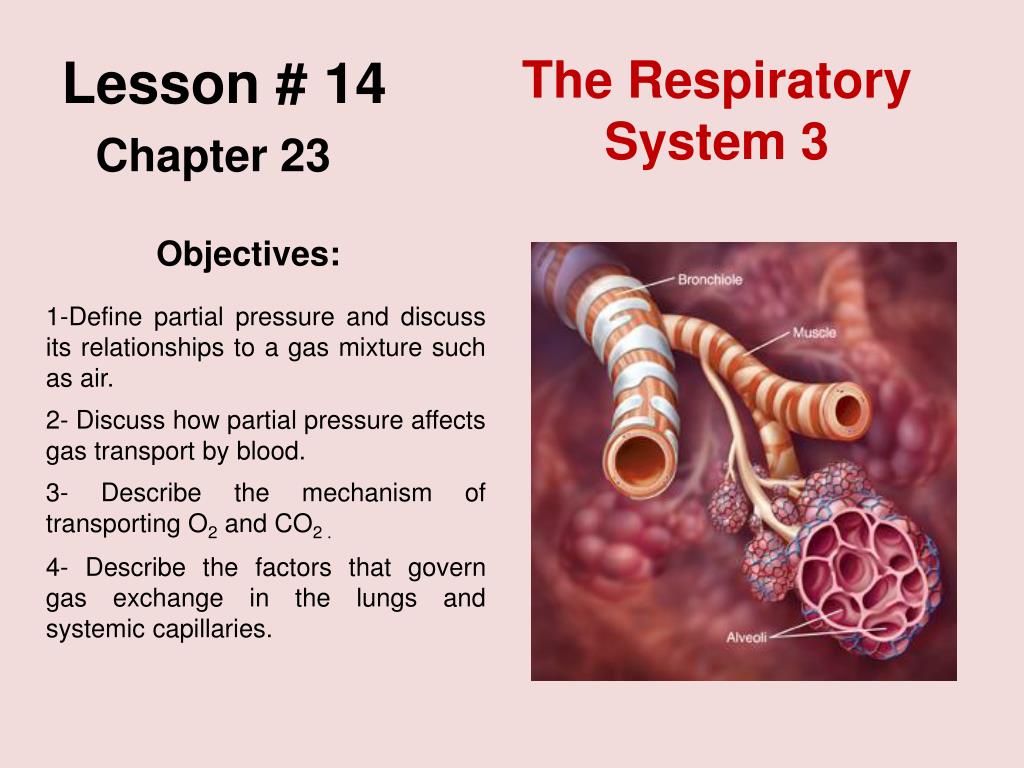 Lesson # 14

Chapter 23

The Respiratory System 3

Objectives:

1-Define partial pressure and discuss its relationships to a gas mixture such as air.

2- Discuss how partial pressure affects gas transport by blood.

3- Describe the mechanism of transporting $O_2$ and $CO_2$ .

4- Describe the factors that govern gas exchange in the lungs and systemic capillaries.

Bronchiole

Muscle

Alveoli